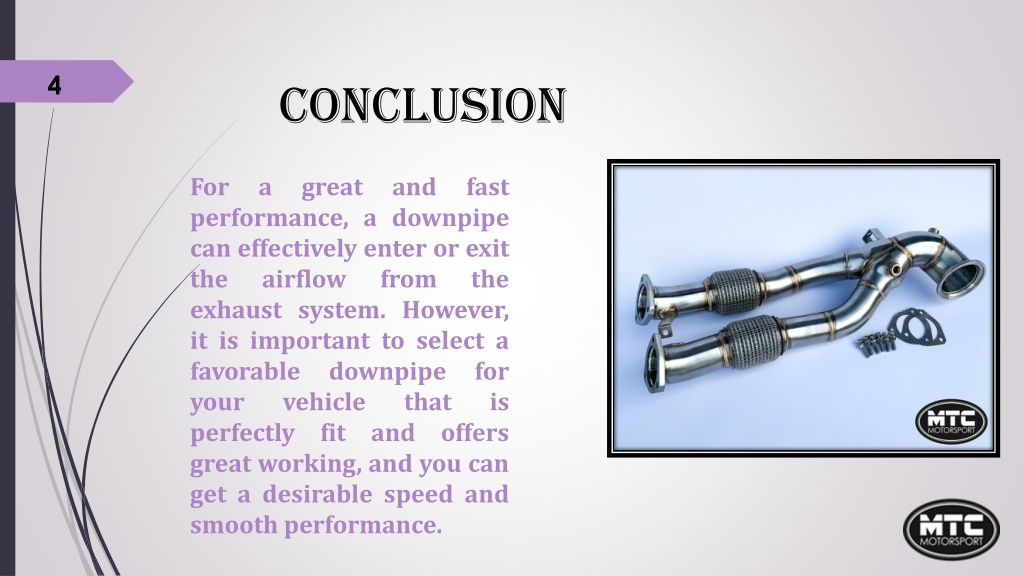 4

CONCLUSION

For a great and fast performance, a downpipe can effectively enter or exit the airflow from the exhaust system. However, it is important to select a favorable downpipe for your vehicle that is perfectly fit and offers great working, and you can get a desirable speed and smooth performance.

MTC MOTORSPORT

MTC MOTORSPORT